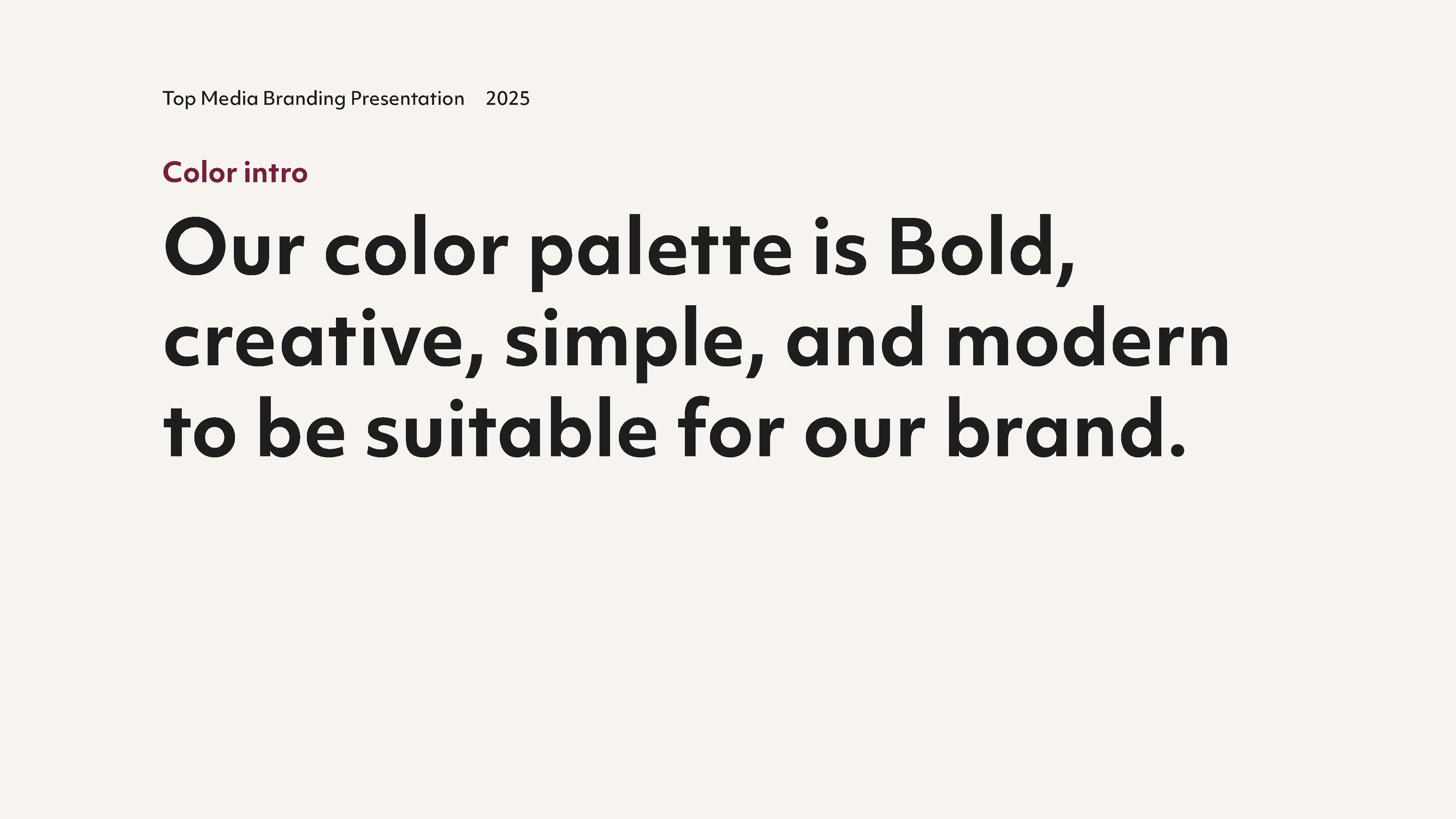 Top Media Branding Presentation 2025

Color intro

Our color palette is Bold, creative, simple, and modern to be suitable for our brand.